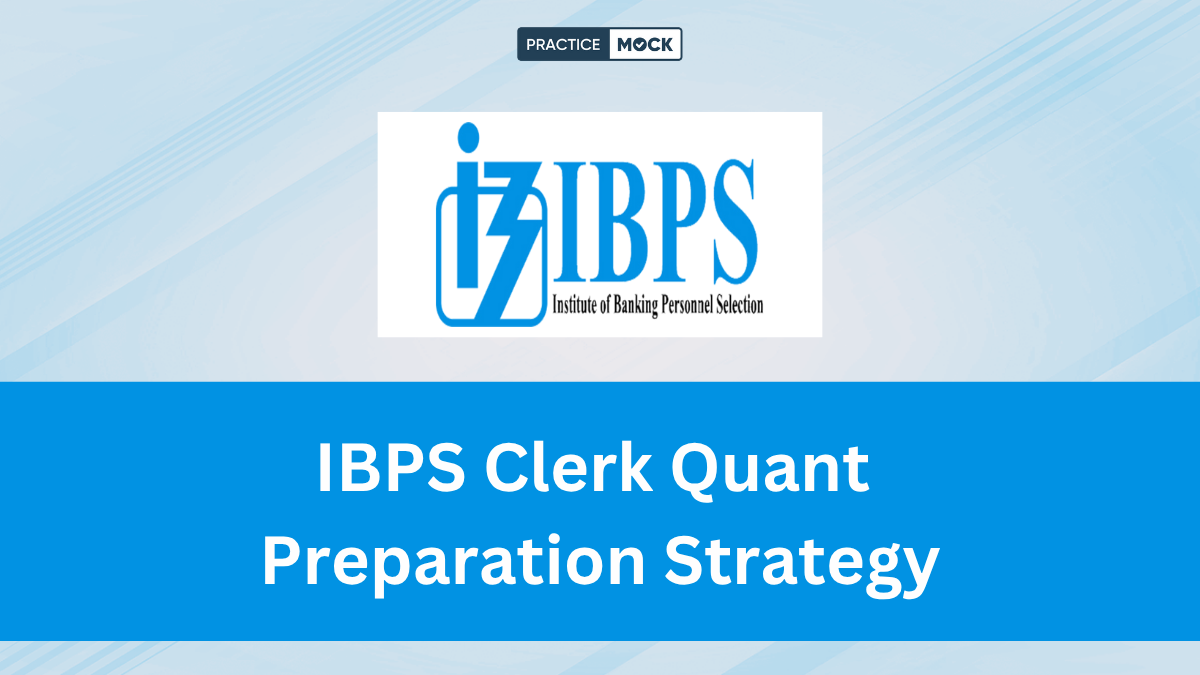 PRACTICE MOCK

IBPS
Institute of Banking Personnel Selection

IBPS Clerk Quant Preparation Strategy